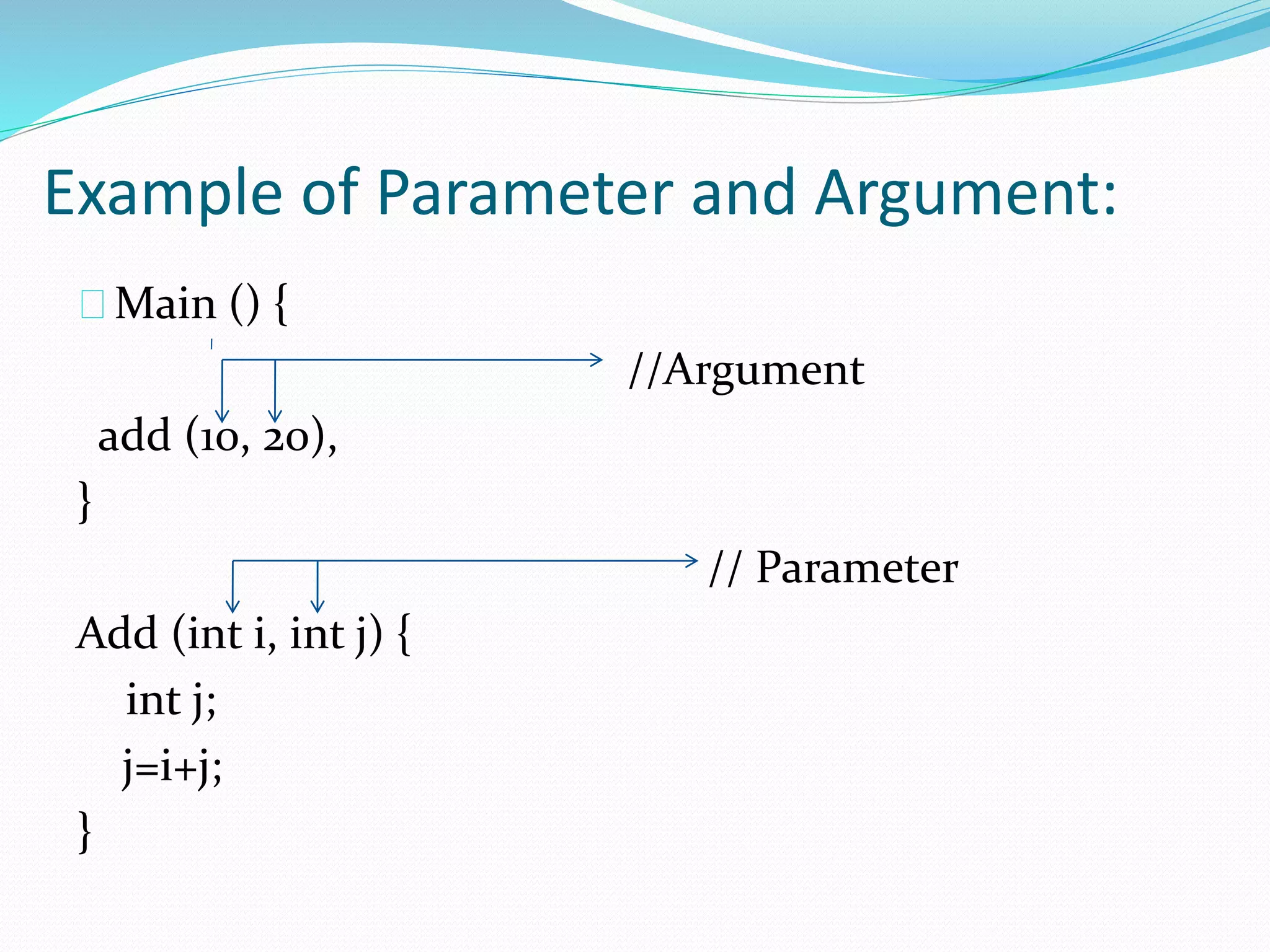 Example of Parameter and Argument:

Main () {

//Argument

add (10, 20),

}

// Parameter

Add (int i, int j) {

int j;

j=i+j;

}